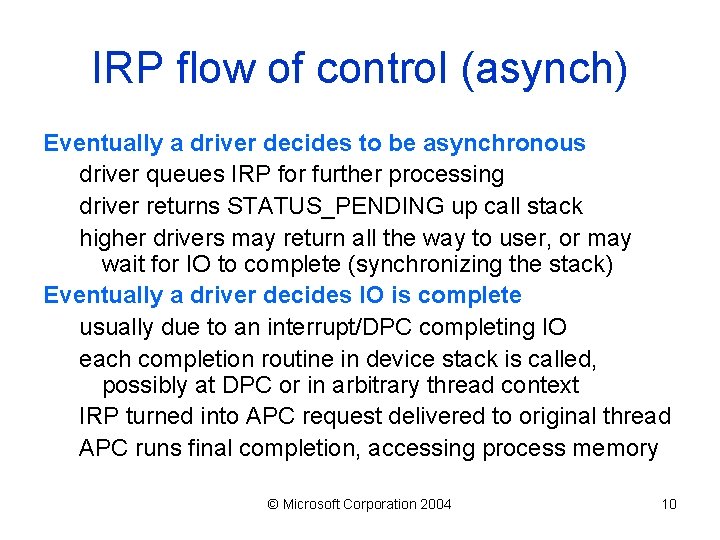 IRP flow of control (asynch)

Eventually a driver decides to be asynchronous

driver queues IRP for further processing

driver returns STATUS_PENDING up call stack

higher drivers may return all the way to user, or may wait for IO to complete (synchronizing the stack)

Eventually a driver decides IO is complete

usually due to an interrupt/DPC completing IO

each completion routine in device stack is called, possibly at DPC or in arbitrary thread context

IRP turned into APC request delivered to original thread

APC runs final completion, accessing process memory

© Microsoft Corporation 2004

10